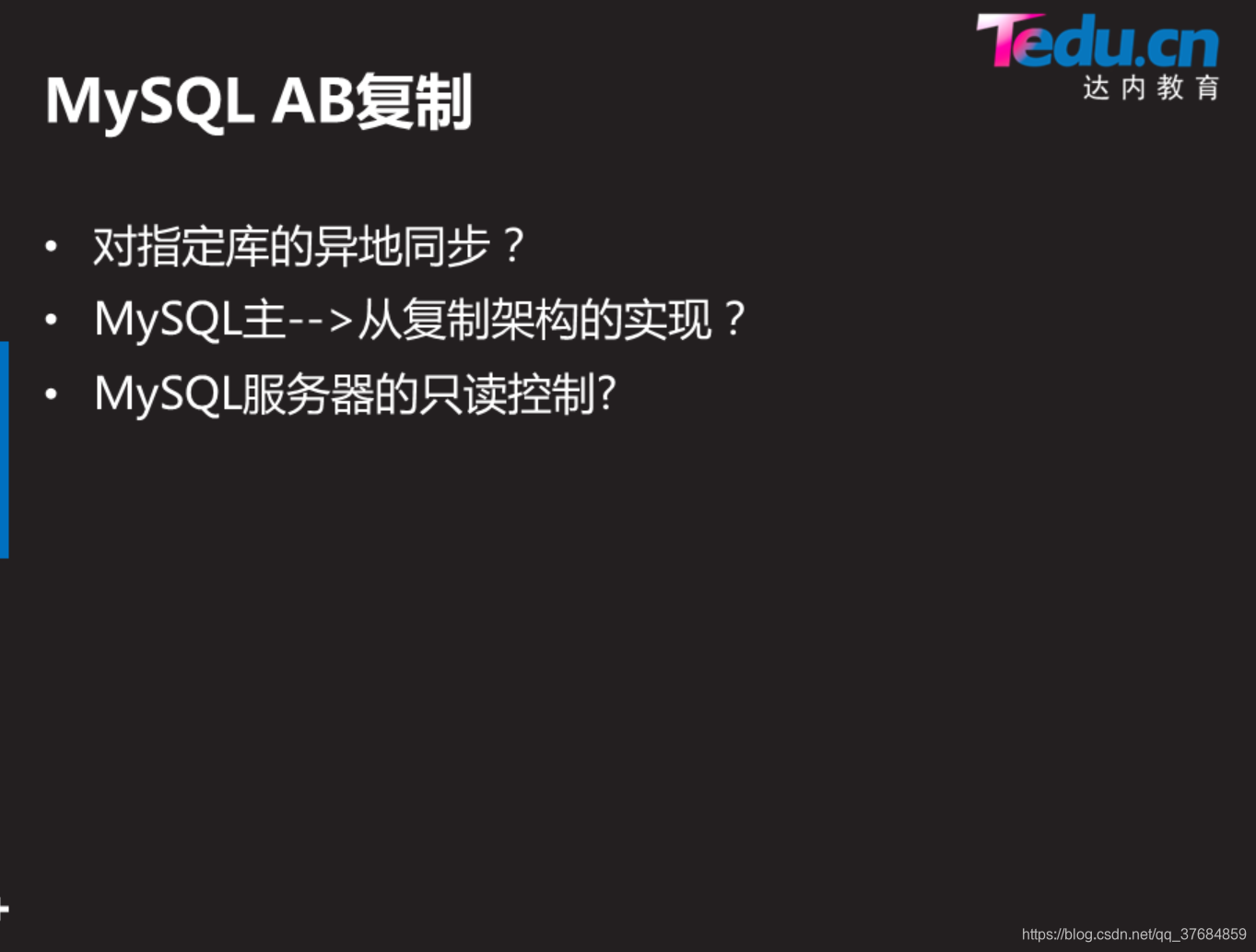 Tedu.cn
达内教育

MySQL AB复制

• 对指定库的异地同步？
• MySQL主-->从复制架构的实现？
• MySQL服务器的只读控制?

https://blog.csdn.net/qq_37684859